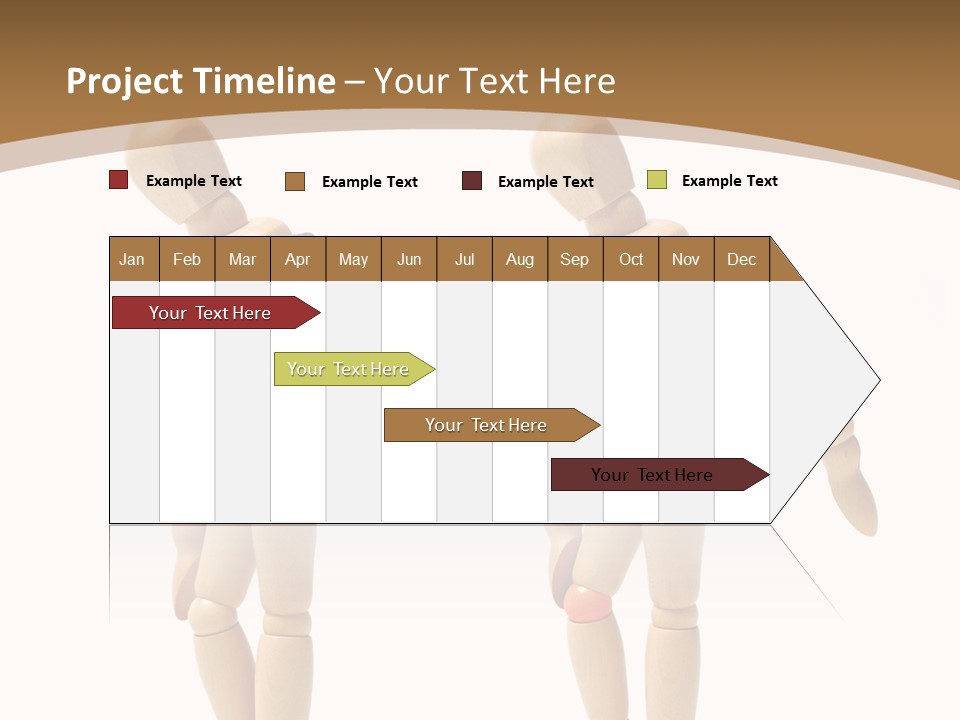 Project Timeline – Your Text Here

Example Text
Example Text
Example Text
Example Text

| Jan | Feb | Mar | Apr | May | Jun | Jul | Aug | Sep | Oct | Nov | Dec |
|---|---|---|---|---|---|---|---|---|---|---|---|

Your Text Here
Your Text Here
Your Text Here
Your Text Here